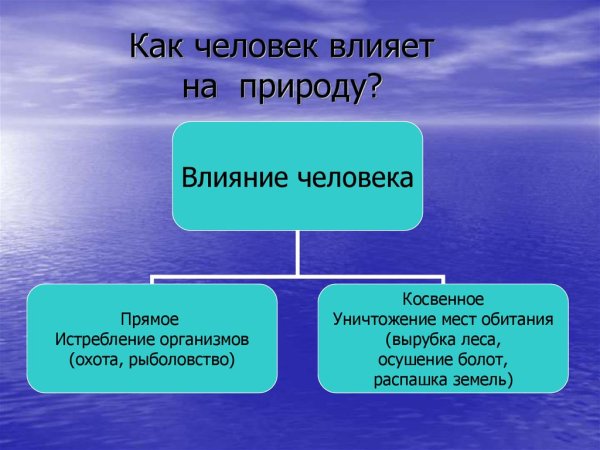 Как человек влияет на природу?

Влияние человека

Прямое
Истребление организмов
(охота, рыболовство)

Косвенное
Уничтожение мест обитания
(вырубка леса,
осушение болот,
распашка земель)